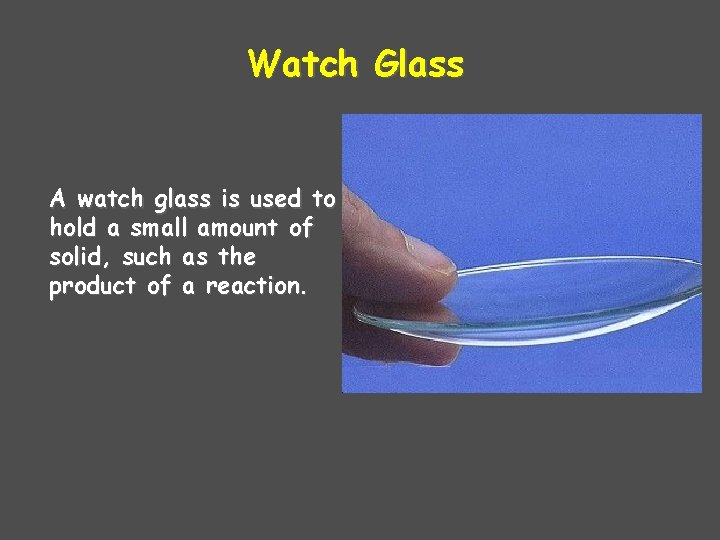 Watch Glass

A watch glass is used to hold a small amount of solid, such as the product of a reaction.